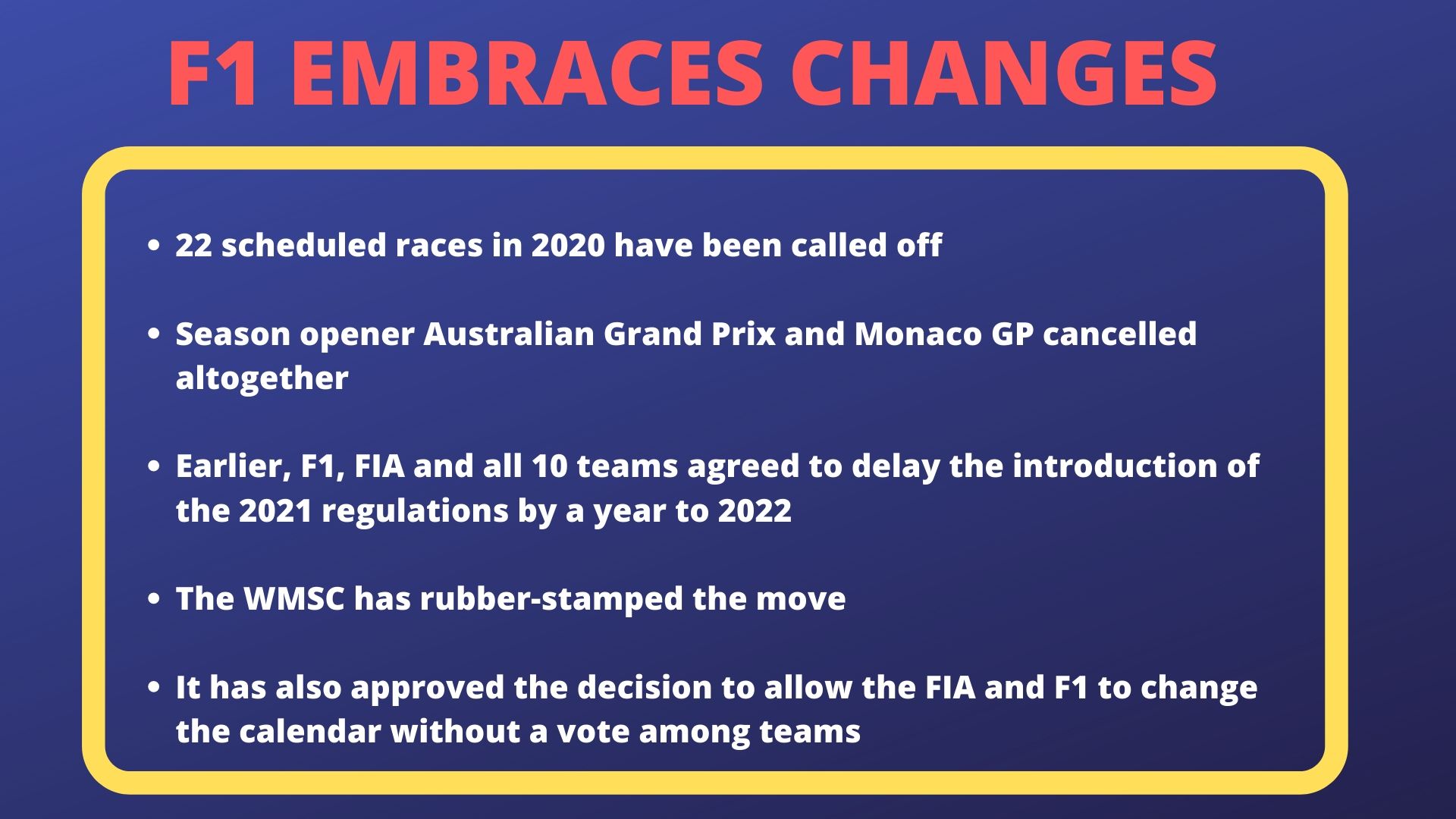 F1 EMBRACES CHANGES

• 22 scheduled races in 2020 have been called off

• Season opener Australian Grand Prix and Monaco GP cancelled altogether

• Earlier, F1, FIA and all 10 teams agreed to delay the introduction of the 2021 regulations by a year to 2022

• The WMSC has rubber-stamped the move

• It has also approved the decision to allow the FIA and F1 to change the calendar without a vote among teams